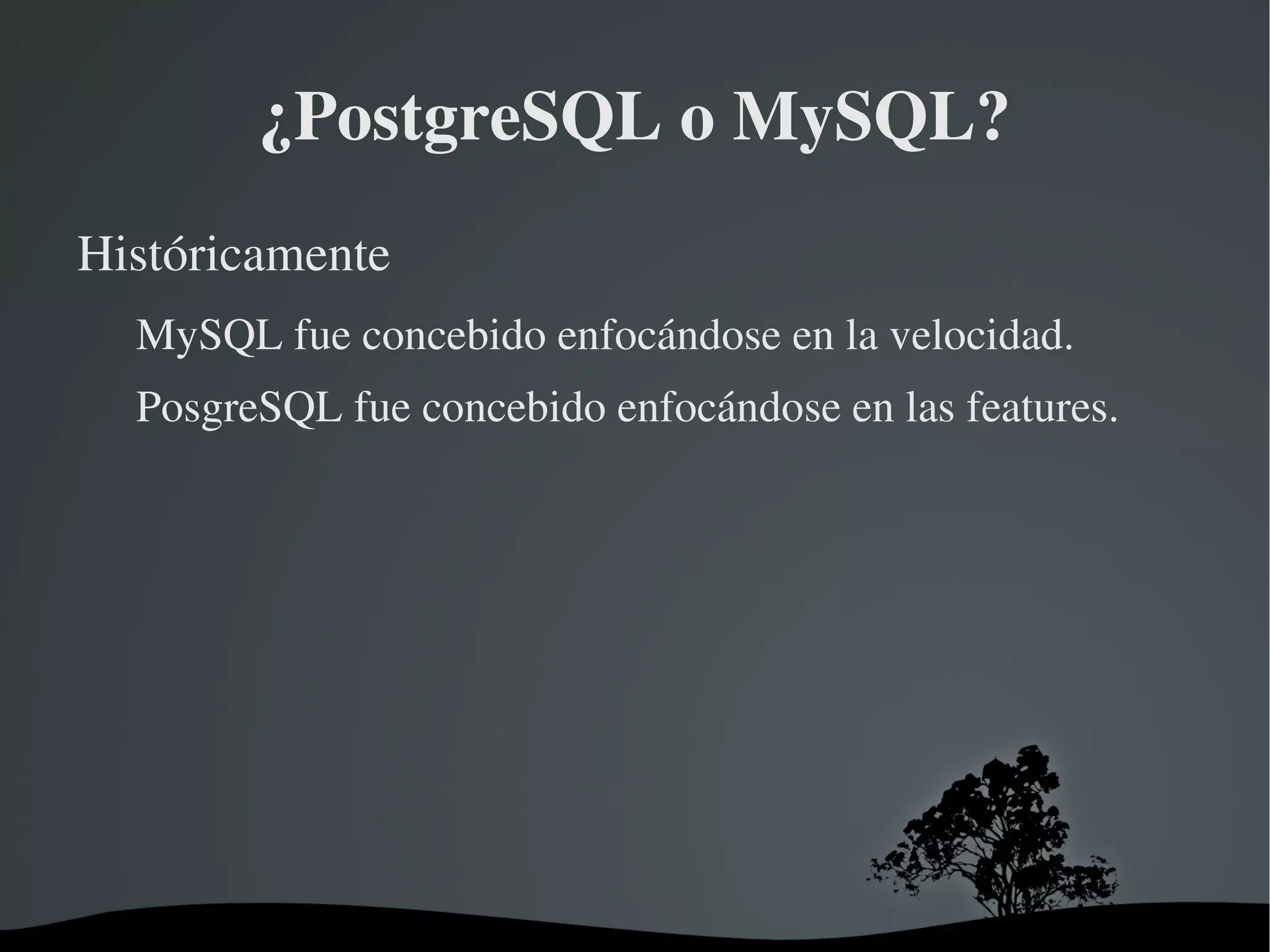 ¿PostgreSQL o MySQL?

Históricamente

MySQL fue concebido enfocándose en la velocidad.

PosgreSQL fue concebido enfocándose en las features.